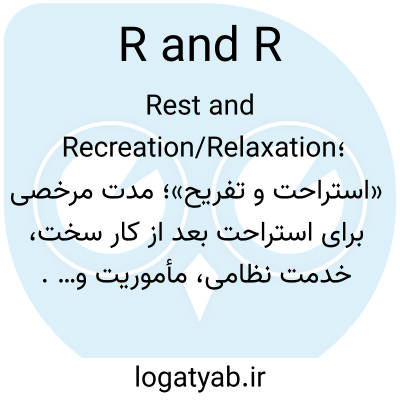 R and R

Rest and Recreation/Relaxation؛ «استراحت و تفریح»؛ مدت مرخصی برای استراحت بعد از کار سخت، خدمت نظامی، مأموریت و... .

logatyab.ir